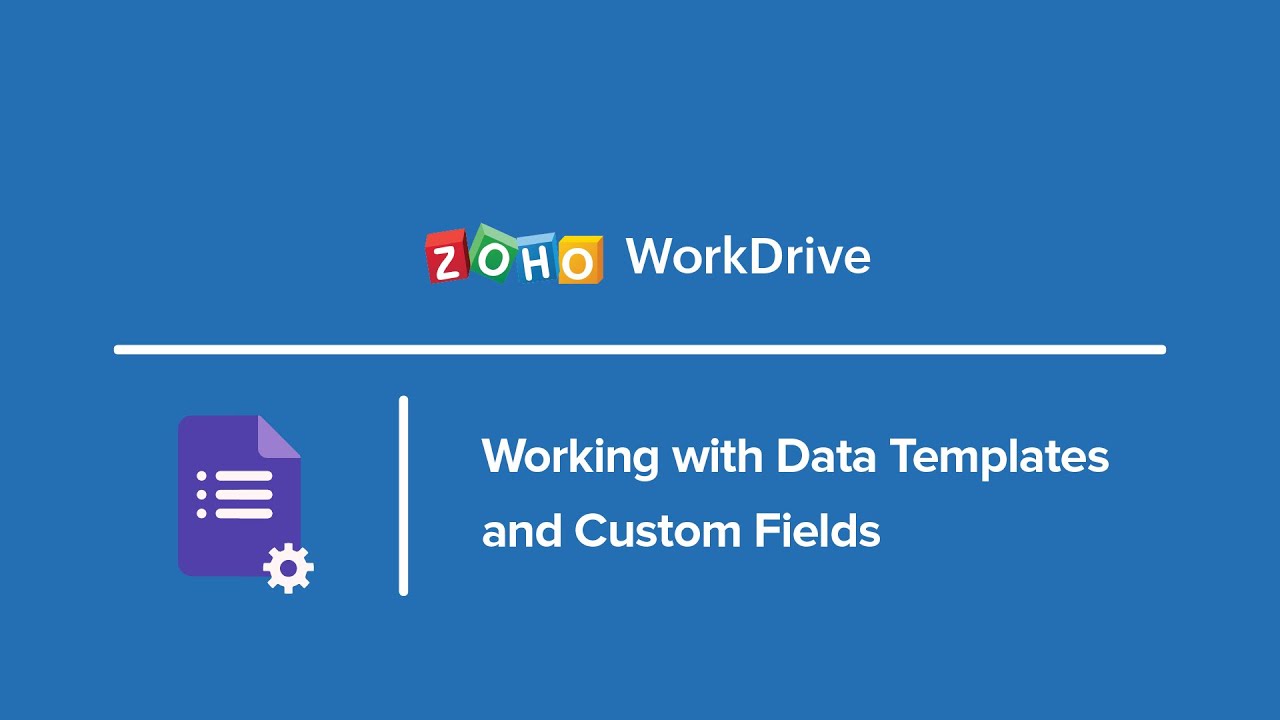 ZOHO WorkDrive

Working with Data Templates and Custom Fields